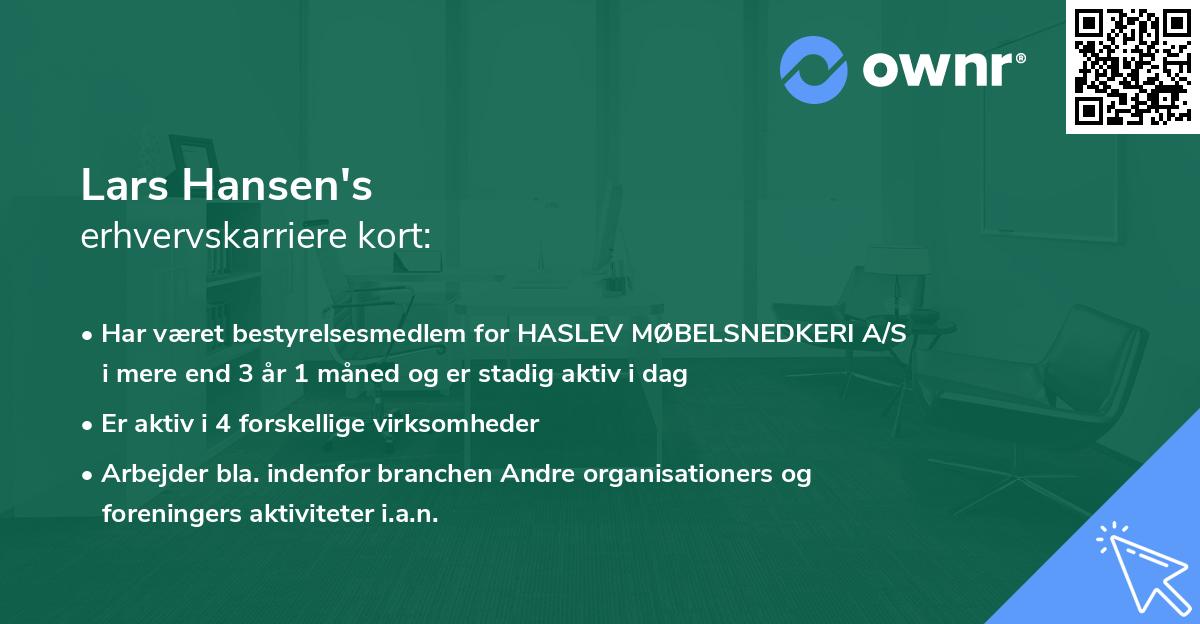 ownr®

Lars Hansen's
erhvervskarriere kort:

• Har været bestyrelsesmedlem for HASLEV MØBELSNEDKERI A/S i mere end 3 år 1 måned og er stadig aktiv i dag

• Er aktiv i 4 forskellige virksomheder

• Arbejder bla. indenfor branchen Andre organisationers og foreningers aktiviteter i.a.n.